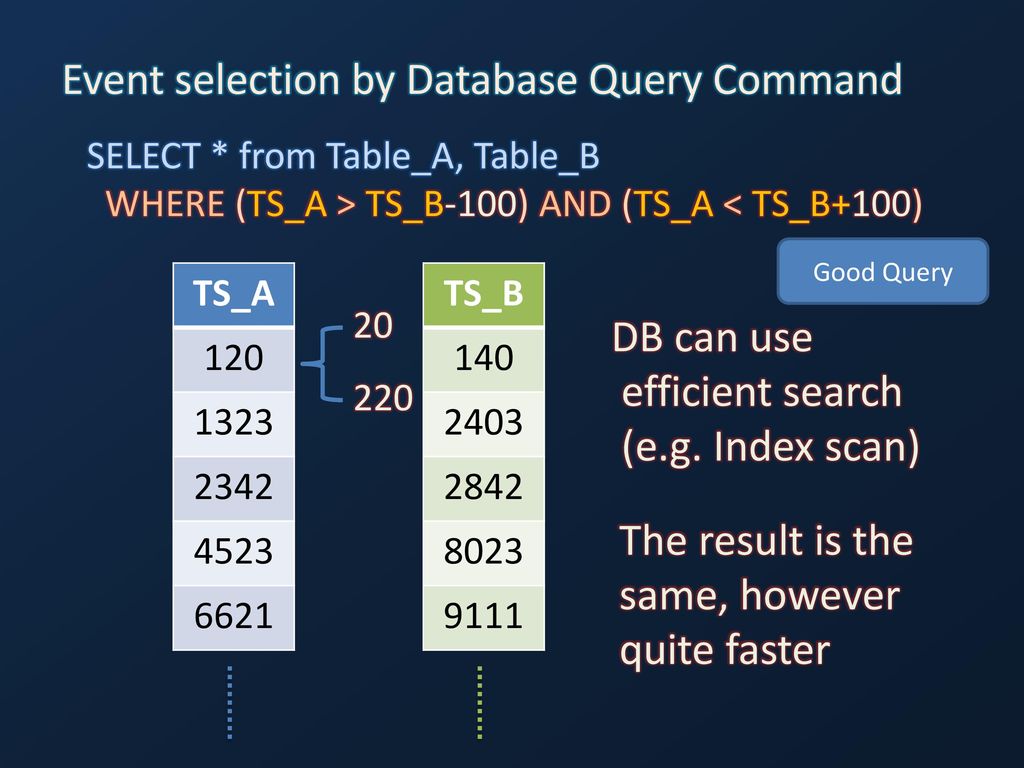 Event selection by Database Query Command

SELECT * from Table_A, Table_B
WHERE (TS_A > TS_B-100) AND (TS_A < TS_B+100)

Good Query

| TS_A |
|---|
| 120 |
| 1323 |
| 2342 |
| 4523 |
| 6621 |

20
220

| TS_B |
|---|
| 140 |
| 2403 |
| 2842 |
| 8023 |
| 9111 |

DB can use efficient search (e.g. Index scan)

The result is the same, however quite faster